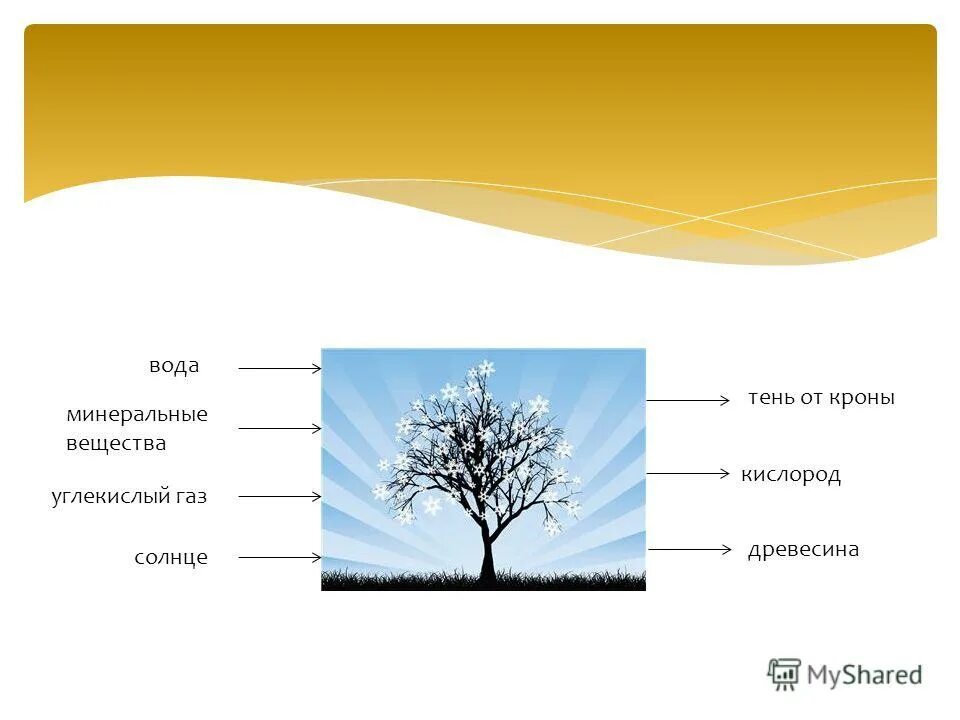 вода

минеральные вещества

углекислый газ

солнце

тень от кроны

кислород

древесина

MyShared